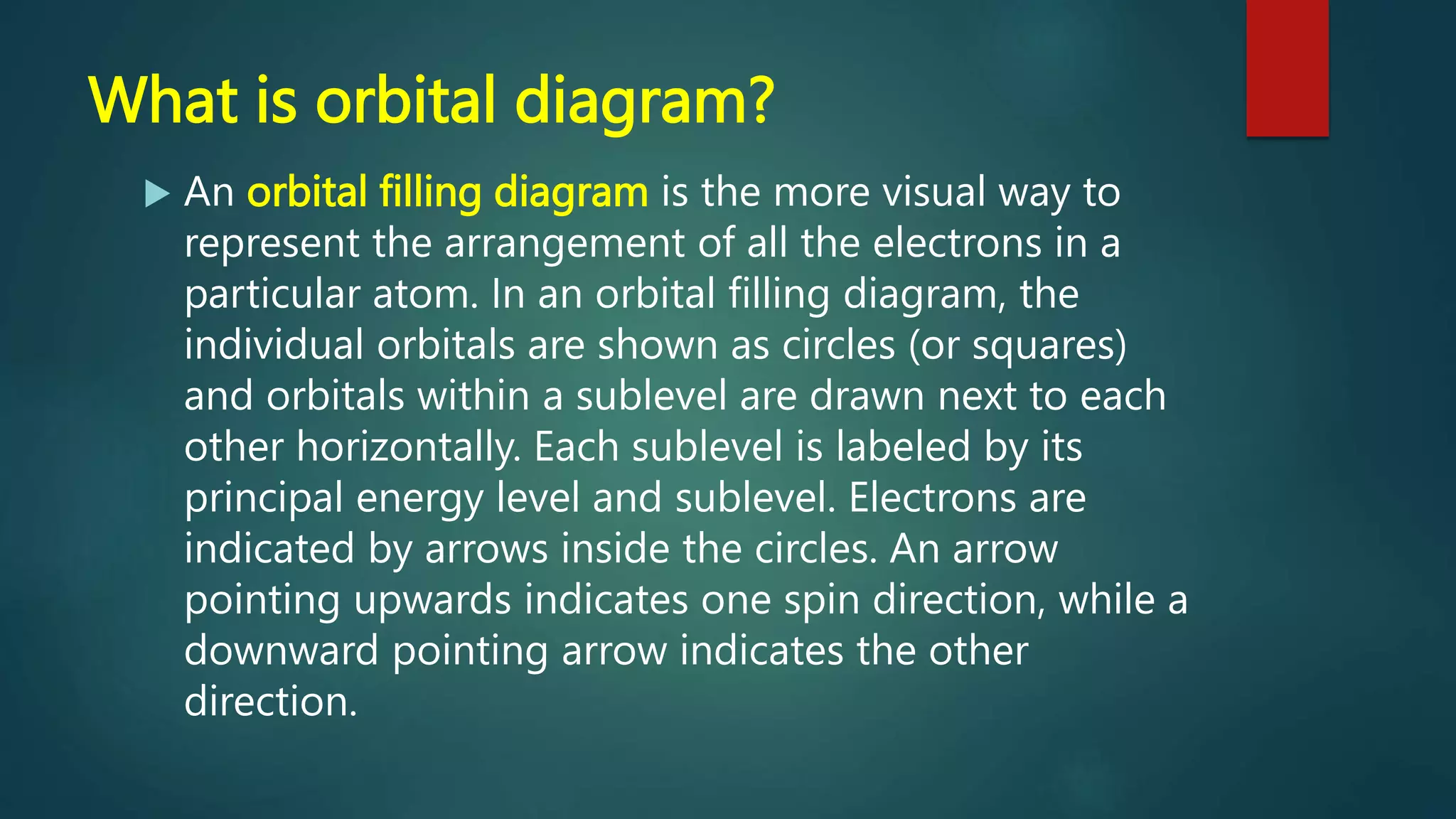 What is orbital diagram?

An orbital filling diagram is the more visual way to represent the arrangement of all the electrons in a particular atom. In an orbital filling diagram, the individual orbitals are shown as circles (or squares) and orbitals within a sublevel are drawn next to each other horizontally. Each sublevel is labeled by its principal energy level and sublevel. Electrons are indicated by arrows inside the circles. An arrow pointing upwards indicates one spin direction, while a downward pointing arrow indicates the other direction.